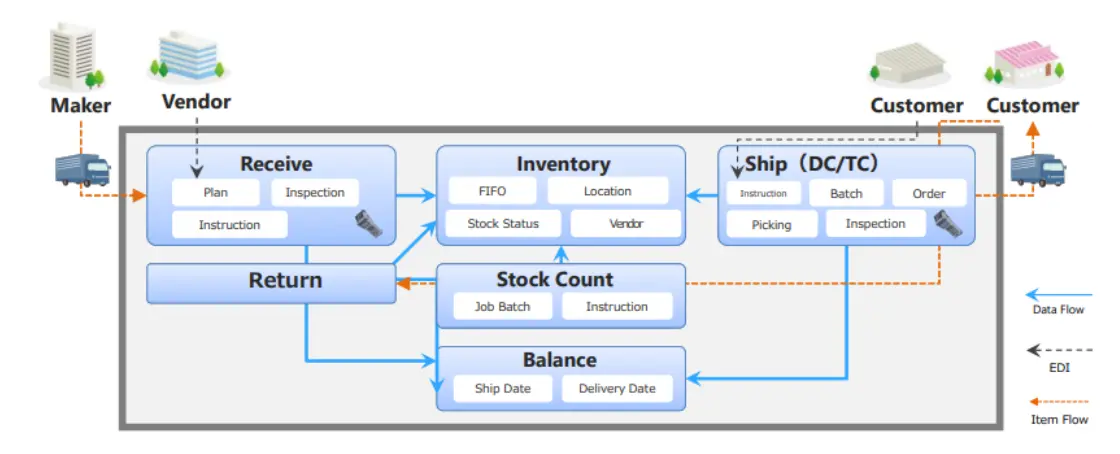 Maker

Vendor

Customer

Customer

Receive

Plan

Inspection

Instruction

Inventory

FIFO

Location

Stock Status

Vendor

Ship（DC/TC）

Instruction

Batch

Order

Picking

Inspection

Return

Stock Count

Job Batch

Instruction

Balance

Ship Date

Delivery Date

Data Flow

EDI

Item Flow